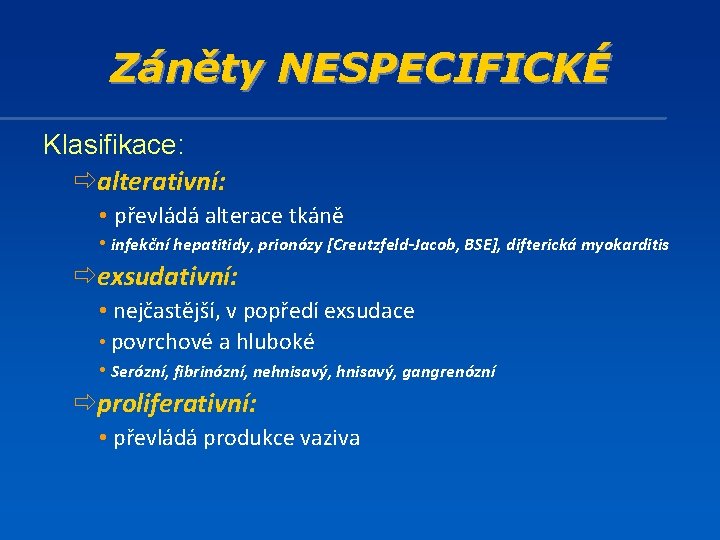 Záněty NESPECIFICKÉ

Klasifikace:

⇨alterativní:

• převládá alterace tkáně

• infekční hepatitidy, prionózy [Creutzfeld-Jacob, BSE], difterická myokarditis

⇨exsudativní:

• nejčastější, v popředí exsudace

• povrchové a hluboké

• Serózní, fibrinózní, nehnisavý, hnisavý, gangrenózní

⇨proliferativní:

• převládá produkce vaziva